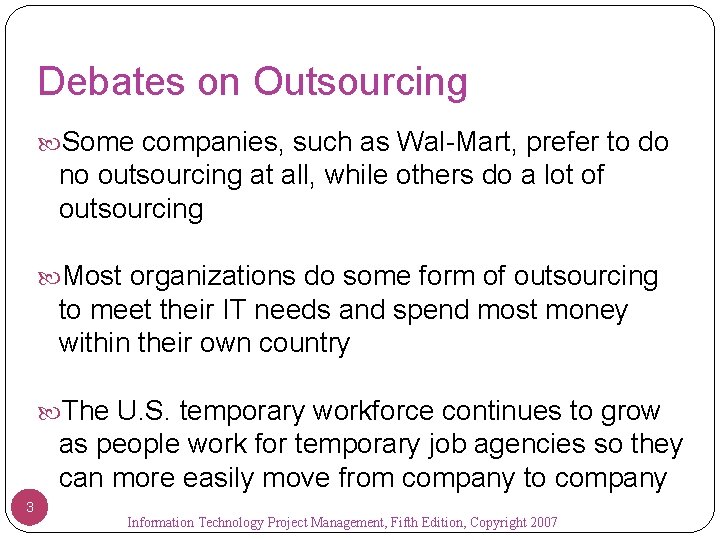 Debates on Outsourcing

Some companies, such as Wal-Mart, prefer to do no outsourcing at all, while others do a lot of outsourcing

Most organizations do some form of outsourcing to meet their IT needs and spend most money within their own country

The U.S. temporary workforce continues to grow as people work for temporary job agencies so they can more easily move from company to company

3

Information Technology Project Management, Fifth Edition, Copyright 2007